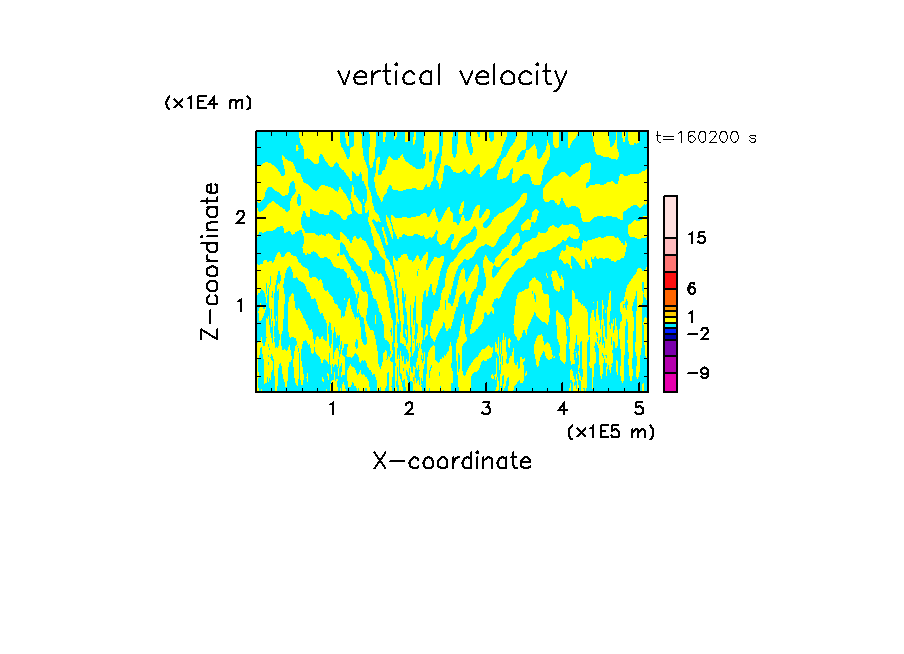 vertical velocity

(x1E4 m)

t=160200 s

Z-coordinate

2

1

15

6

1

−2

−9

1 2 3 4 5

(x1E5 m)

X-coordinate